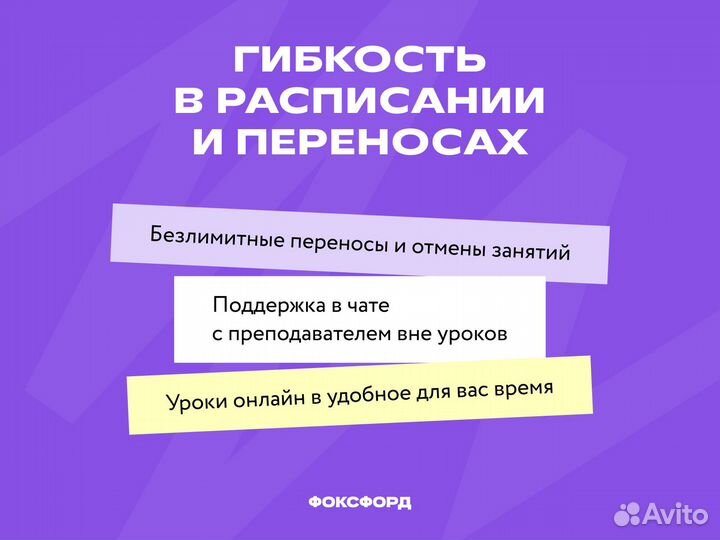 ГИБКОСТЬ В РАСПИСАНИИ И ПЕРЕНОСАХ

Безлимитные переносы и отмены занятий

Поддержка в чате
с преподавателем вне уроков

Уроки онлайн в удобное для вас время

ФОКСФОРД

Avito